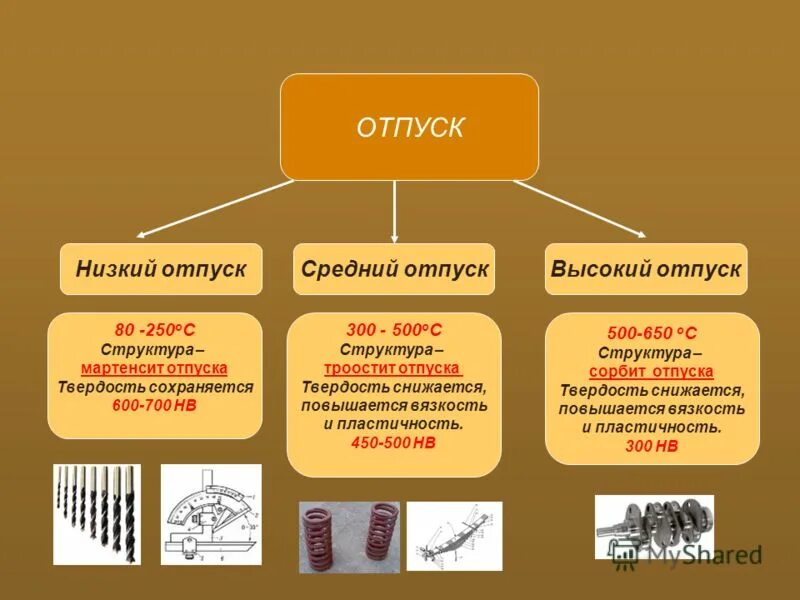 ОТПУСК

Низкий отпуск

Средний отпуск

Высокий отпуск

80 -250°С
Структура –
мартенсит отпуска
Твердость сохраняется
600-700 НВ

300 - 500°С
Структура –
троостит отпуска
Твердость снижается, повышается вязкость и пластичность.
450-500 НВ

500-650 °С
Структура –
сорбит отпуска
Твердость снижается, повышается вязкость и пластичность.
300 НВ

MyShared